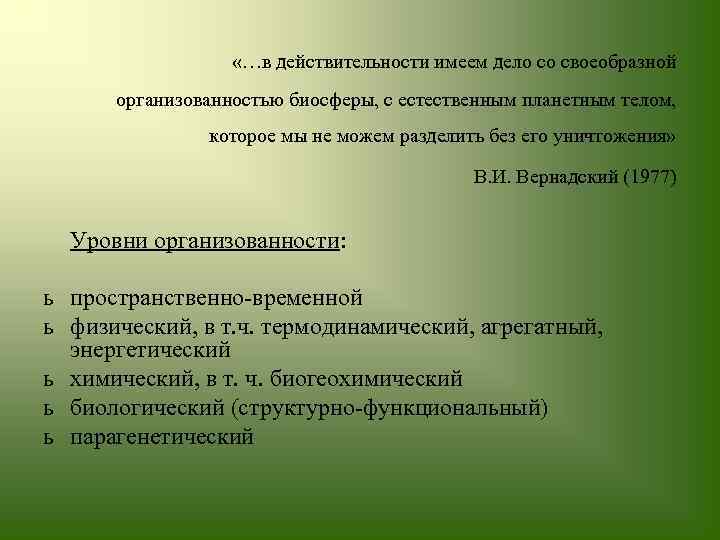 «…в действительности имеем дело со своеобразной организованностью биосферы, с естественным планетным телом, которое мы не можем разделить без его уничтожения»

В.И. Вернадский (1977)

Уровни организованности:

ь пространственно-временной
ь физический, в т.ч. термодинамический, агрегатный, энергетический
ь химический, в т. ч. биогеохимический
ь биологический (структурно-функциональный)
ь парагенетический